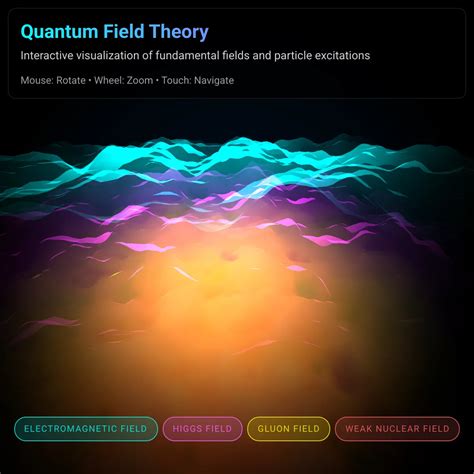 Quantum Field Theory

Interactive visualization of fundamental fields and particle excitations

Mouse: Rotate • Wheel: Zoom • Touch: Navigate

ELECTROMAGNETIC FIELD

HIGGS FIELD

GLUON FIELD

WEAK NUCLEAR FIELD